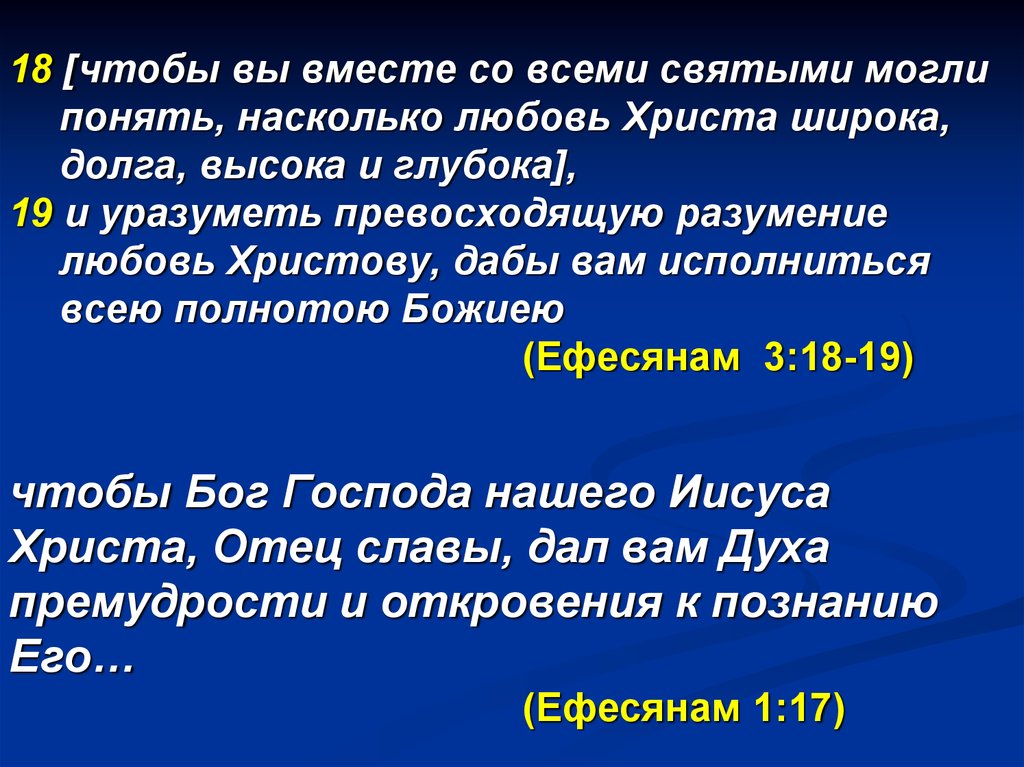 18 [чтобы вы вместе со всеми святыми могли понять, насколько любовь Христа широка, долга, высока и глубока],
19 и уразуметь превосходящую разумение любовь Христову, дабы вам исполниться всею полнотою Божиею
(Ефесянам 3:18-19)

чтобы Бог Господа нашего Иисуса Христа, Отец славы, дал вам Духа премудрости и откровения к познанию Его…
(Ефесянам 1:17)